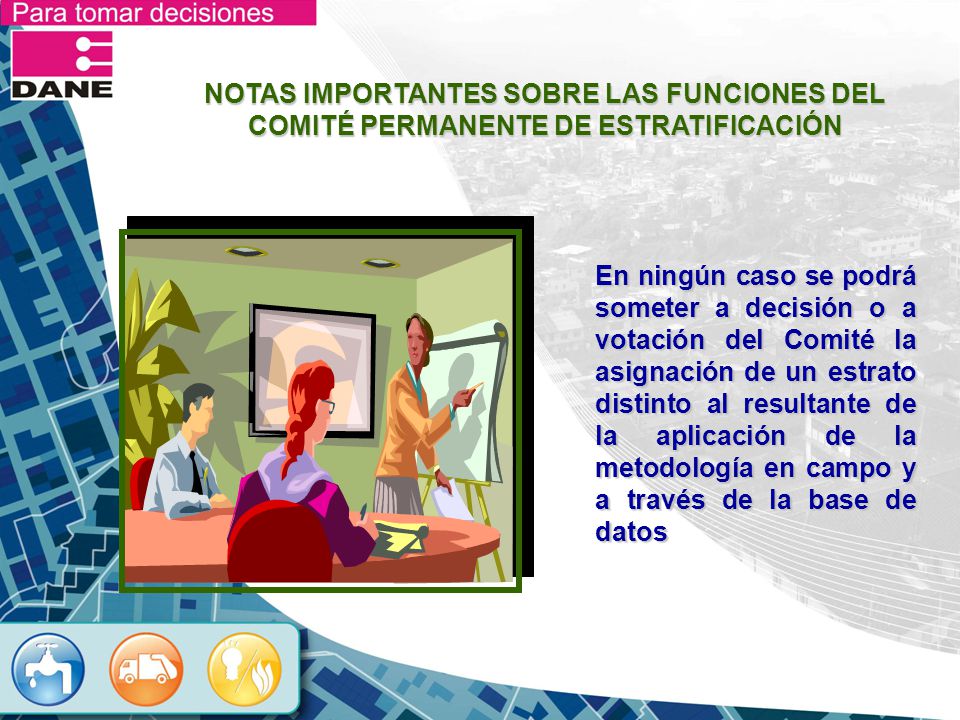 Para tomar decisiones

DANE

NOTAS IMPORTANTES SOBRE LAS FUNCIONES DEL COMITÉ PERMANENTE DE ESTRATIFICACIÓN

En ningún caso se podrá someter a decisión o a votación del Comité la asignación de un estrato distinto al resultante de la aplicación de la metodología en campo y a través de la base de datos